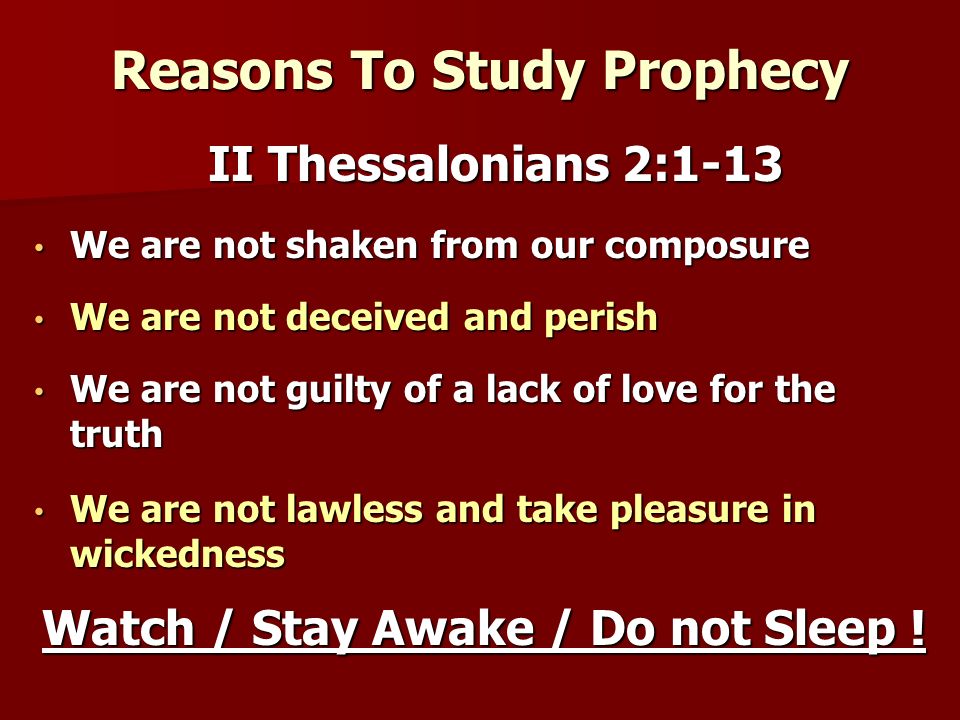 Reasons To Study Prophecy

II Thessalonians 2:1-13

• We are not shaken from our composure

• We are not deceived and perish

• We are not guilty of a lack of love for the truth

• We are not lawless and take pleasure in wickedness

Watch / Stay Awake / Do not Sleep !